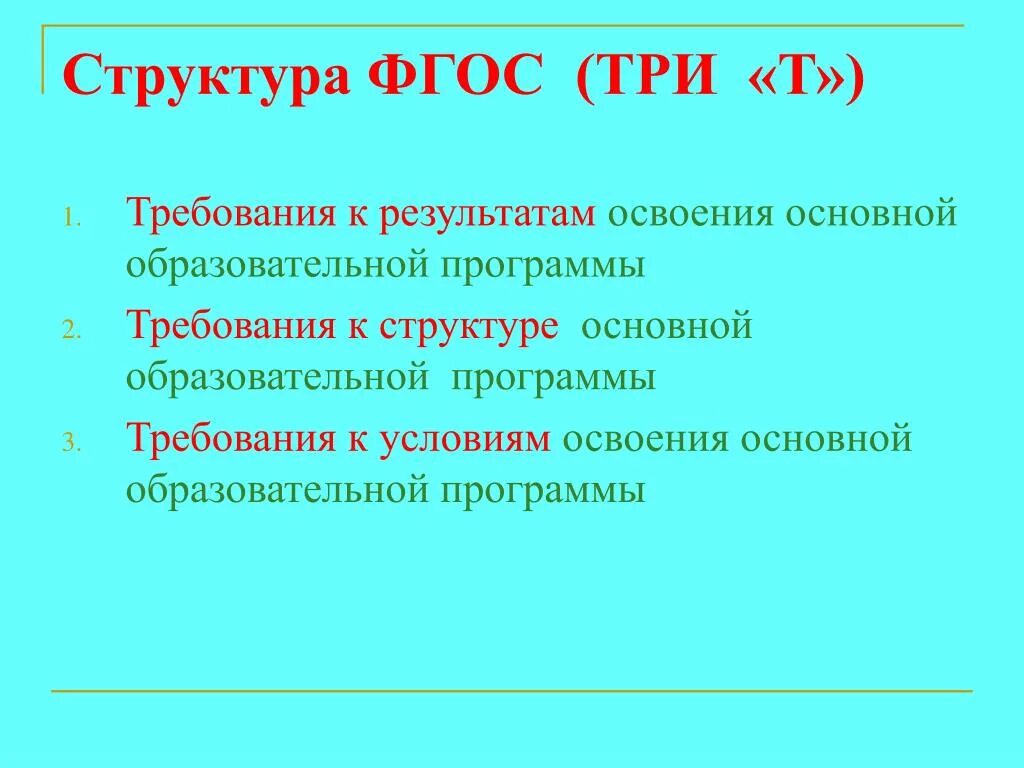 Структура ФГОС (ТРИ «Т»)

1. Требования к результатам освоения основной образовательной программы
2. Требования к структуре основной образовательной программы
3. Требования к условиям освоения основной образовательной программы